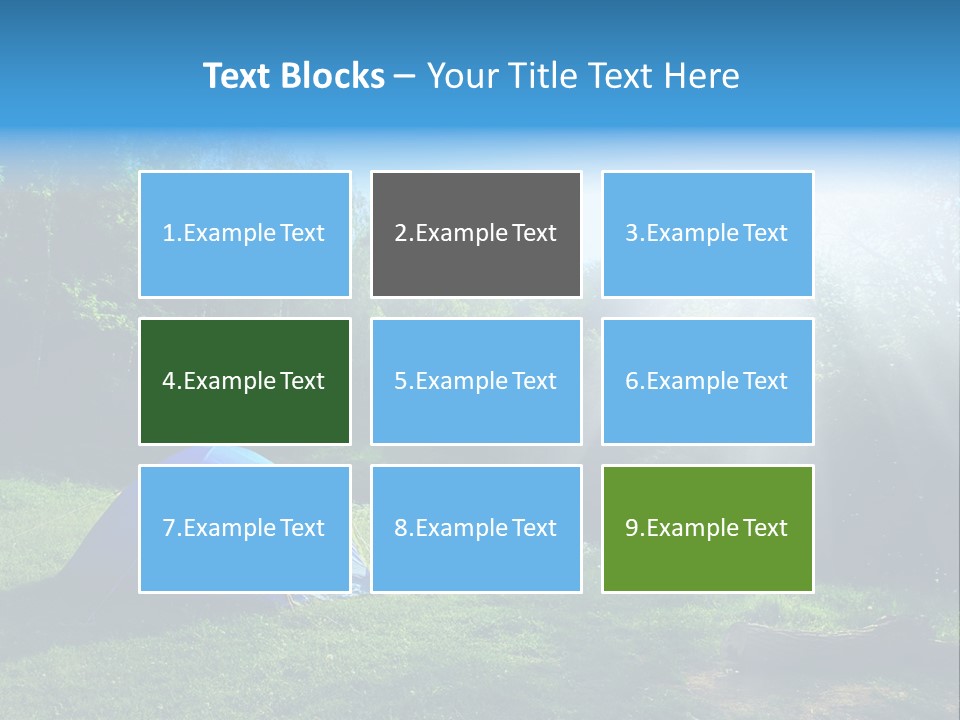 Text Blocks – Your Title Text Here

1.Example Text

2.Example Text

3.Example Text

4.Example Text

5.Example Text

6.Example Text

7.Example Text

8.Example Text

9.Example Text